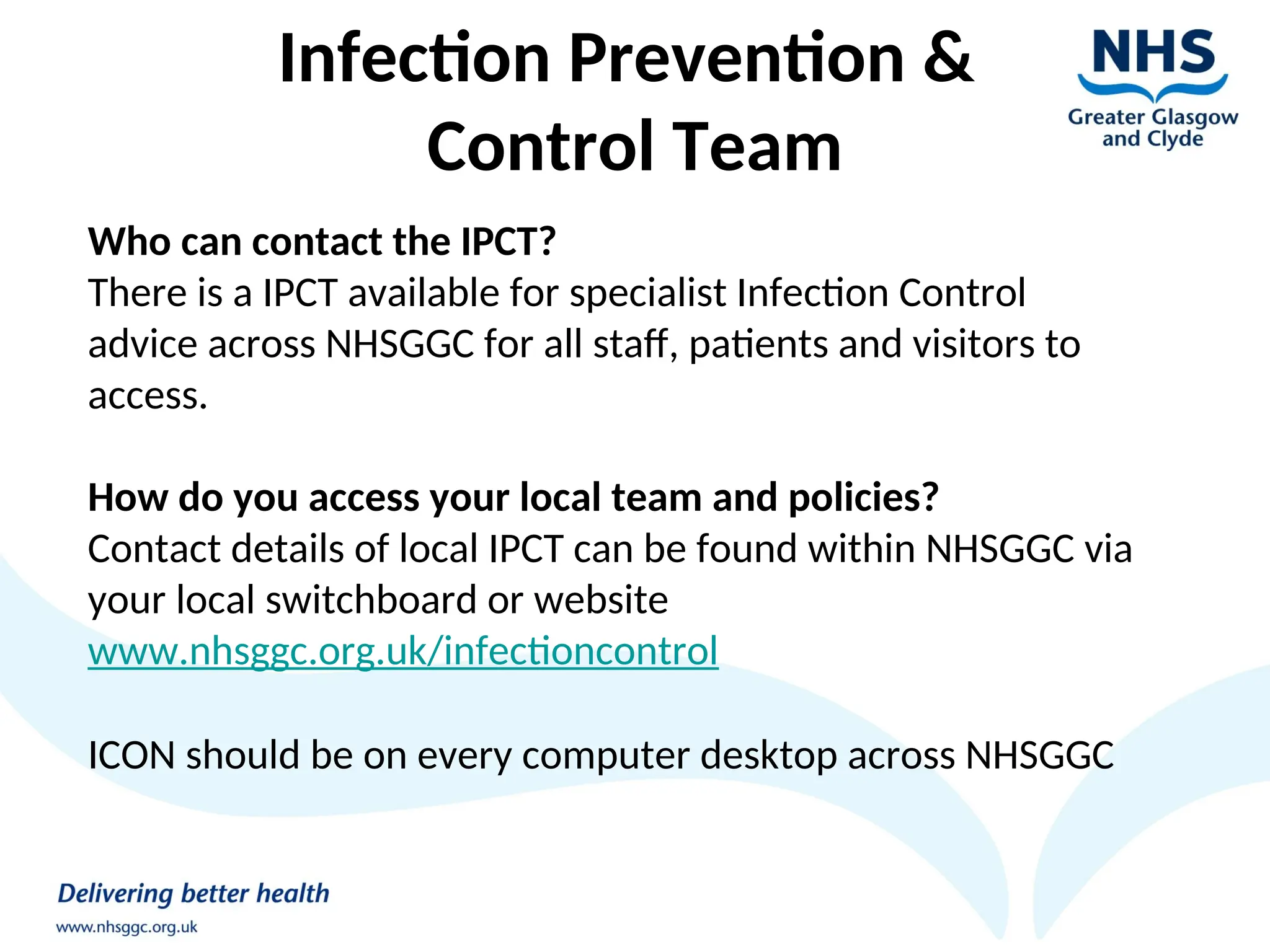 Infection Prevention & Control Team

NHS
Greater Glasgow and Clyde

Who can contact the IPCT?
There is a IPCT available for specialist Infection Control advice across NHSGGC for all staff, patients and visitors to access.

How do you access your local team and policies?
Contact details of local IPCT can be found within NHSGGC via your local switchboard or website www.nhsggc.org.uk/infectioncontrol

ICON should be on every computer desktop across NHSGGC

Delivering better health
www.nhsggc.org.uk